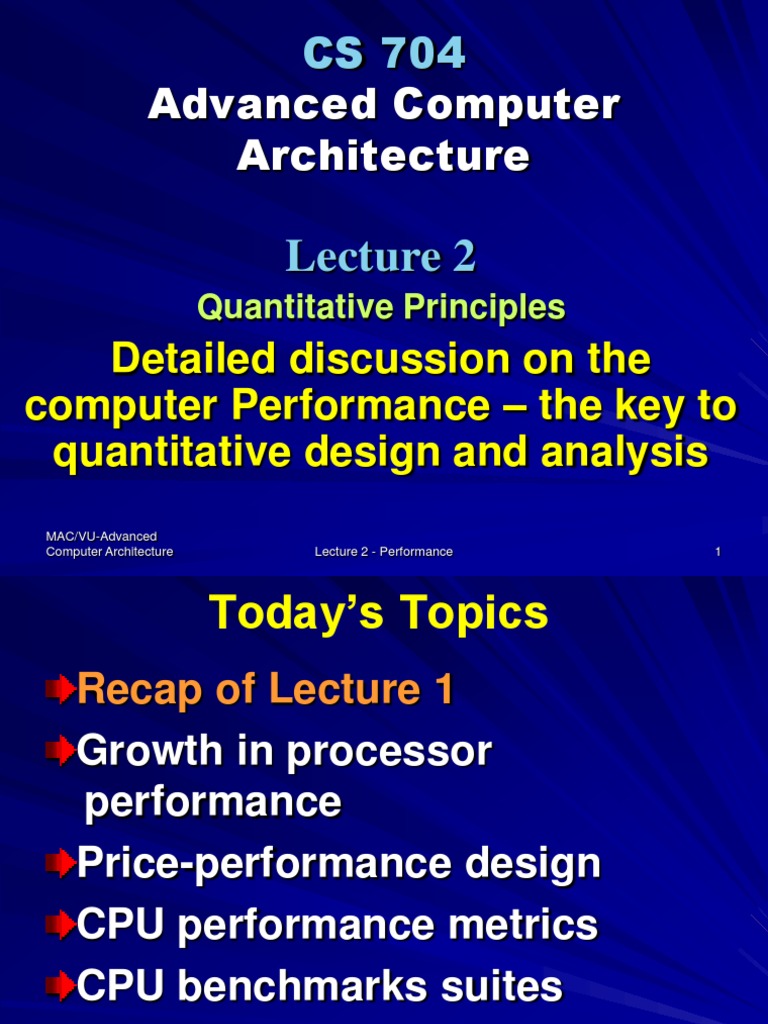 CS 704
Advanced Computer Architecture

Lecture 2
Quantitative Principles

Detailed discussion on the computer Performance – the key to quantitative design and analysis

MAC/VU-Advanced Computer Architecture
Lecture 2 - Performance
1

Today's Topics

Recap of Lecture 1
Growth in processor performance
Price-performance design
CPU performance metrics
CPU benchmarks suites